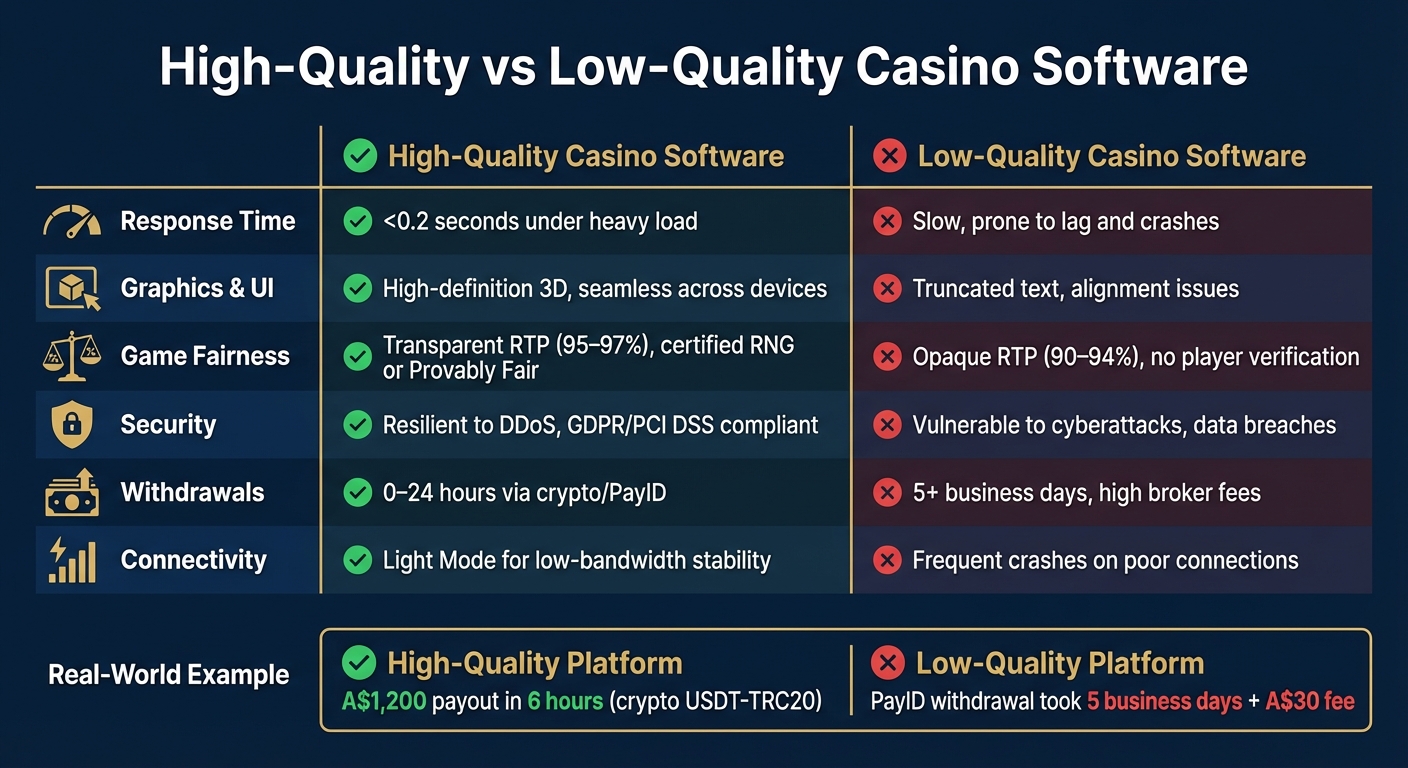 High-Quality vs Low-Quality Casino Software

| | High-Quality Casino Software | Low-Quality Casino Software |
|---|---|---|
| Response Time | <0.2 seconds under heavy load | Slow, prone to lag and crashes |
| Graphics & UI | High-definition 3D, seamless across devices | Truncated text, alignment issues |
| Game Fairness | Transparent RTP (95–97%), certified RNG or Provably Fair | Opaque RTP (90–94%), no player verification |
| Security | Resilient to DDoS, GDPR/PCI DSS compliant | Vulnerable to cyberattacks, data breaches |
| Withdrawals | 0–24 hours via crypto/PayID | 5+ business days, high broker fees |
| Connectivity | Light Mode for low-bandwidth stability | Frequent crashes on poor connections |

Real-World Example

High-Quality Platform
A$1,200 payout in 6 hours (crypto USDT-TRC20)

Low-Quality Platform
PayID withdrawal took 5 business days + A$30 fee